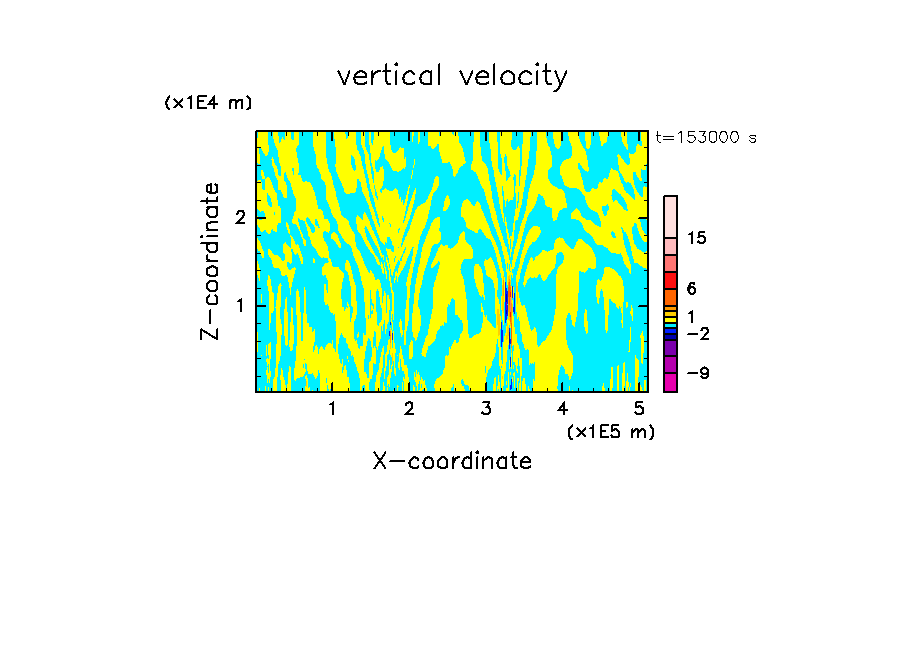 vertical velocity

(x1E4 m)

t=153000 s

Z-coordinate

2

1

15

6

1

−2

−9

1 2 3 4 5

(x1E5 m)

X-coordinate